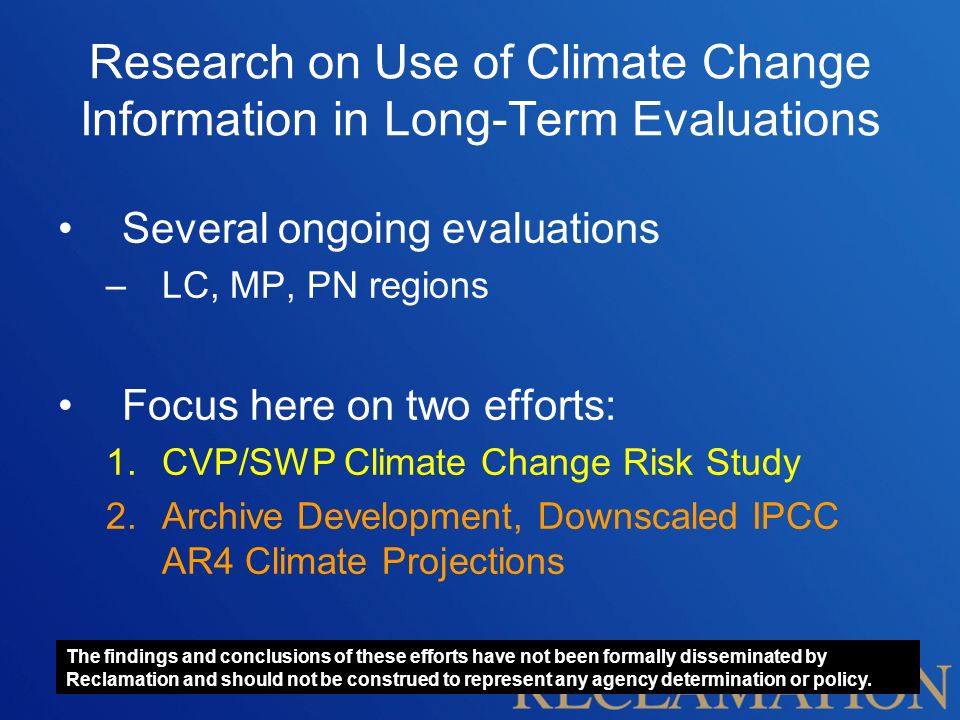 Research on Use of Climate Change Information in Long-Term Evaluations

• Several ongoing evaluations
– LC, MP, PN regions

• Focus here on two efforts:
1. CVP/SWP Climate Change Risk Study
2. Archive Development, Downscaled IPCC AR4 Climate Projections

The findings and conclusions of these efforts have not been formally disseminated by Reclamation and should not be construed to represent any agency determination or policy.

RECLAMATION